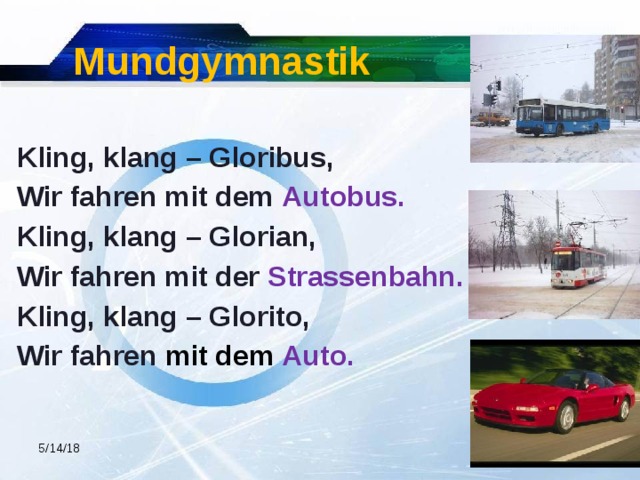 Mundgymnastik

Kling, klang – Gloribus,
Wir fahren mit dem Autobus.
Kling, klang – Glorian,
Wir fahren mit der Strassenbahn.
Kling, klang – Glorito,
Wir fahren mit dem Auto.

5/14/18